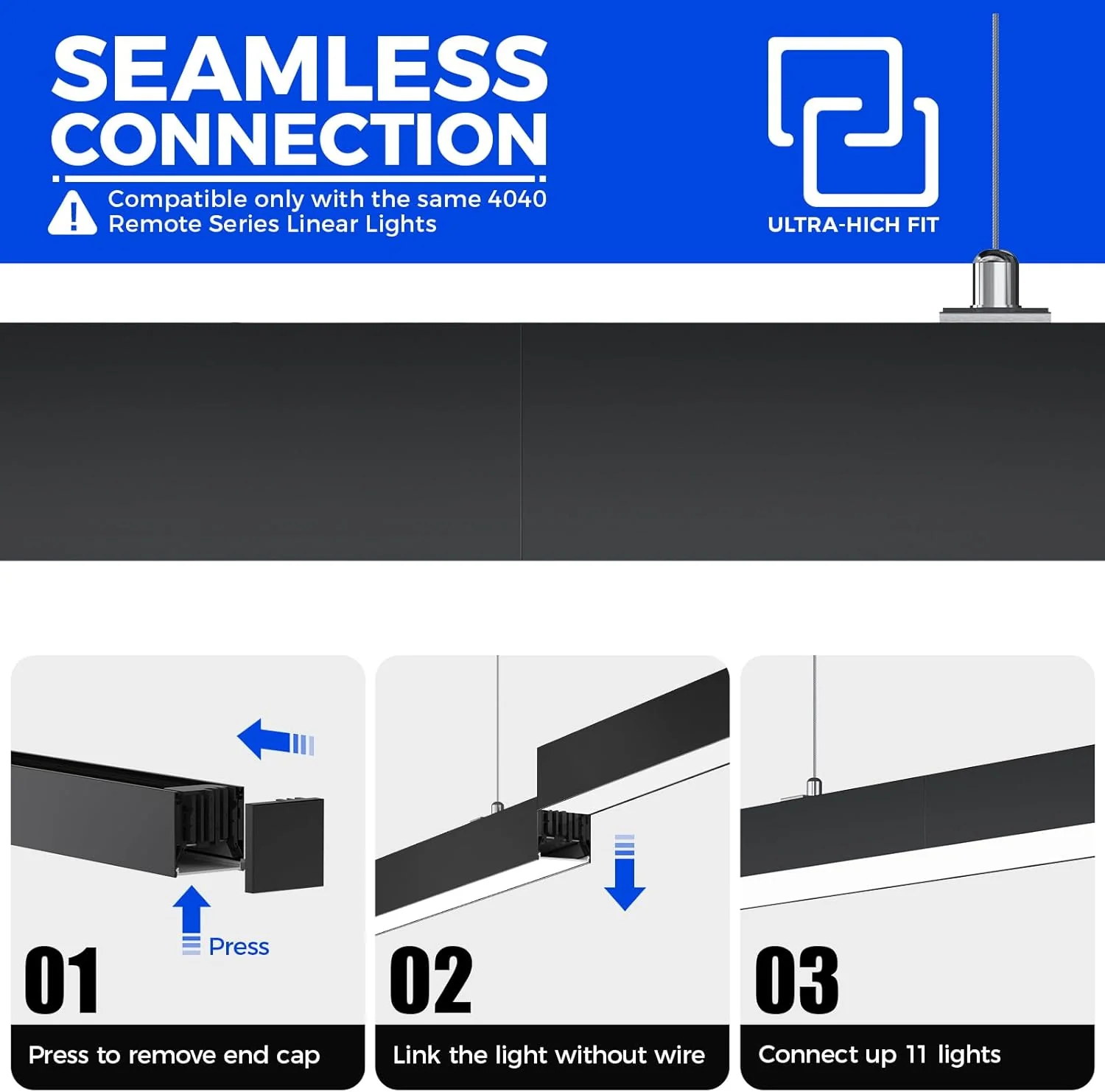 SEAMLESS CONNECTION

Compatible only with the same 4040 Remote Series Linear Lights

ULTRA-HICH FIT

Press

01

Press to remove end cap

02

Link the light without wire

03

Connect up 11 lights